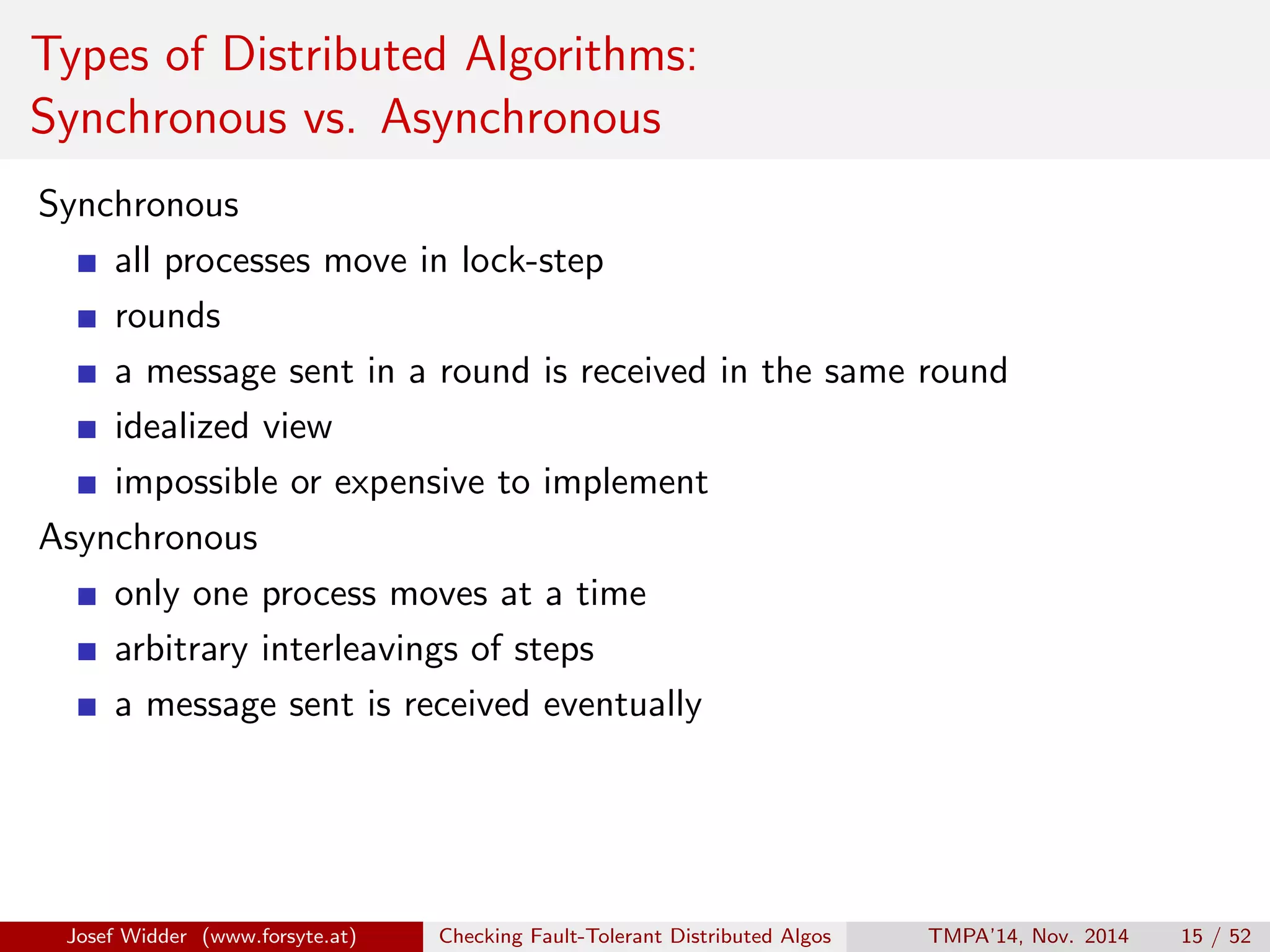 Types of Distributed Algorithms: Synchronous vs. Asynchronous

Synchronous

- all processes move in lock-step
- rounds
- a message sent in a round is received in the same round
- idealized view
- impossible or expensive to implement

Asynchronous

- only one process moves at a time
- arbitrary interleavings of steps
- a message sent is received eventually

Josef Widder (www.forsyte.at) Checking Fault-Tolerant Distributed Algos TMPA'14, Nov. 2014 15 / 52